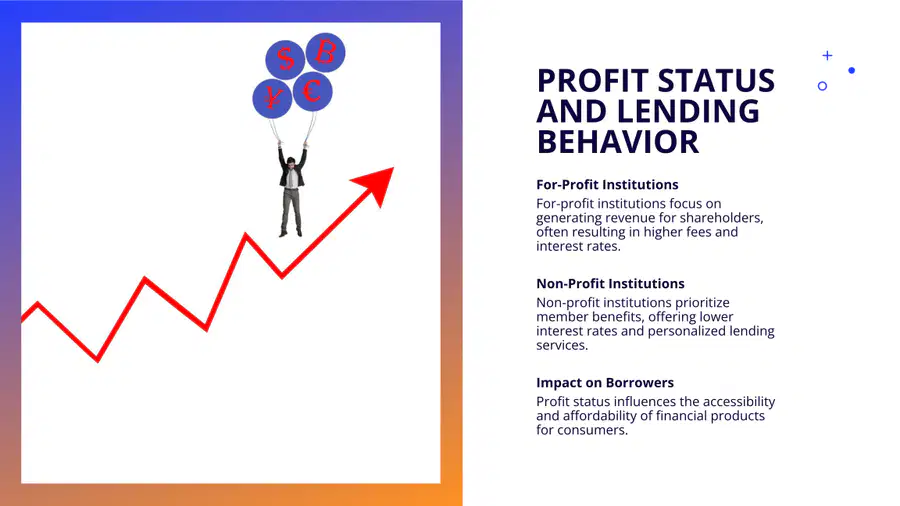 $ B ¥ €

PROFIT STATUS AND LENDING BEHAVIOR

For-Profit Institutions
For-profit institutions focus on generating revenue for shareholders, often resulting in higher fees and interest rates.

Non-Profit Institutions
Non-profit institutions prioritize member benefits, offering lower interest rates and personalized lending services.

Impact on Borrowers
Profit status influences the accessibility and affordability of financial products for consumers.